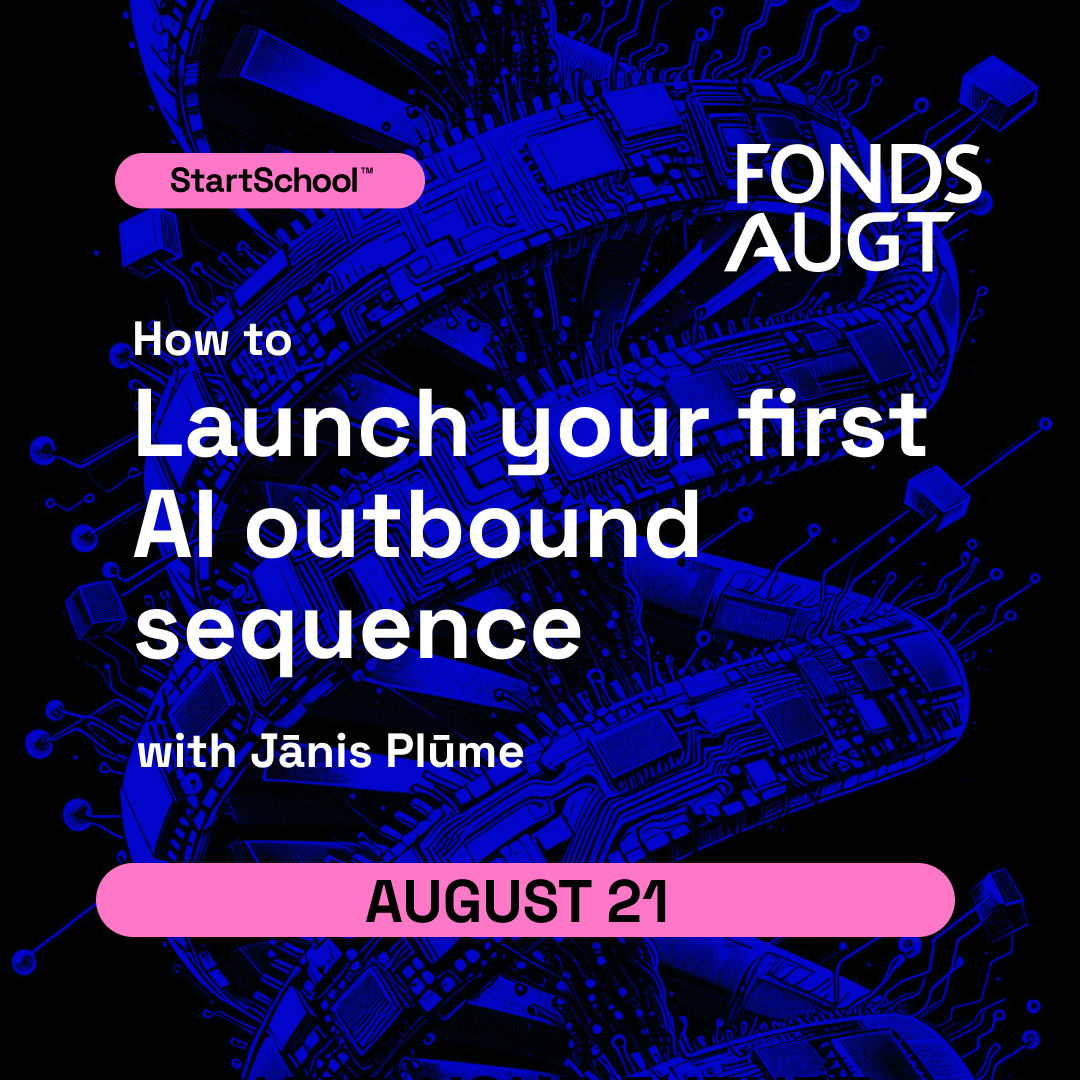 StartSchool™

FONDS AUGT

How to

Launch your first AI outbound sequence

with Jānis Plūme

AUGUST 21